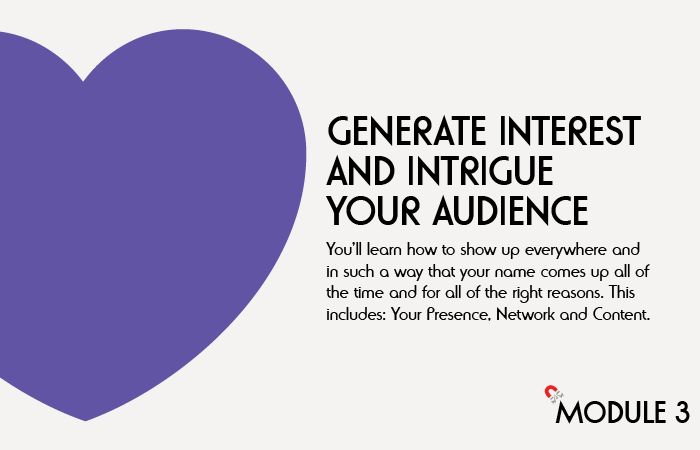 GENERATE INTEREST AND INTRIGUE YOUR AUDIENCE

You'll learn how to show up everywhere and in such a way that your name comes up all of the time and for all of the right reasons. This includes: Your Presence, Network and Content.

MODULE 3